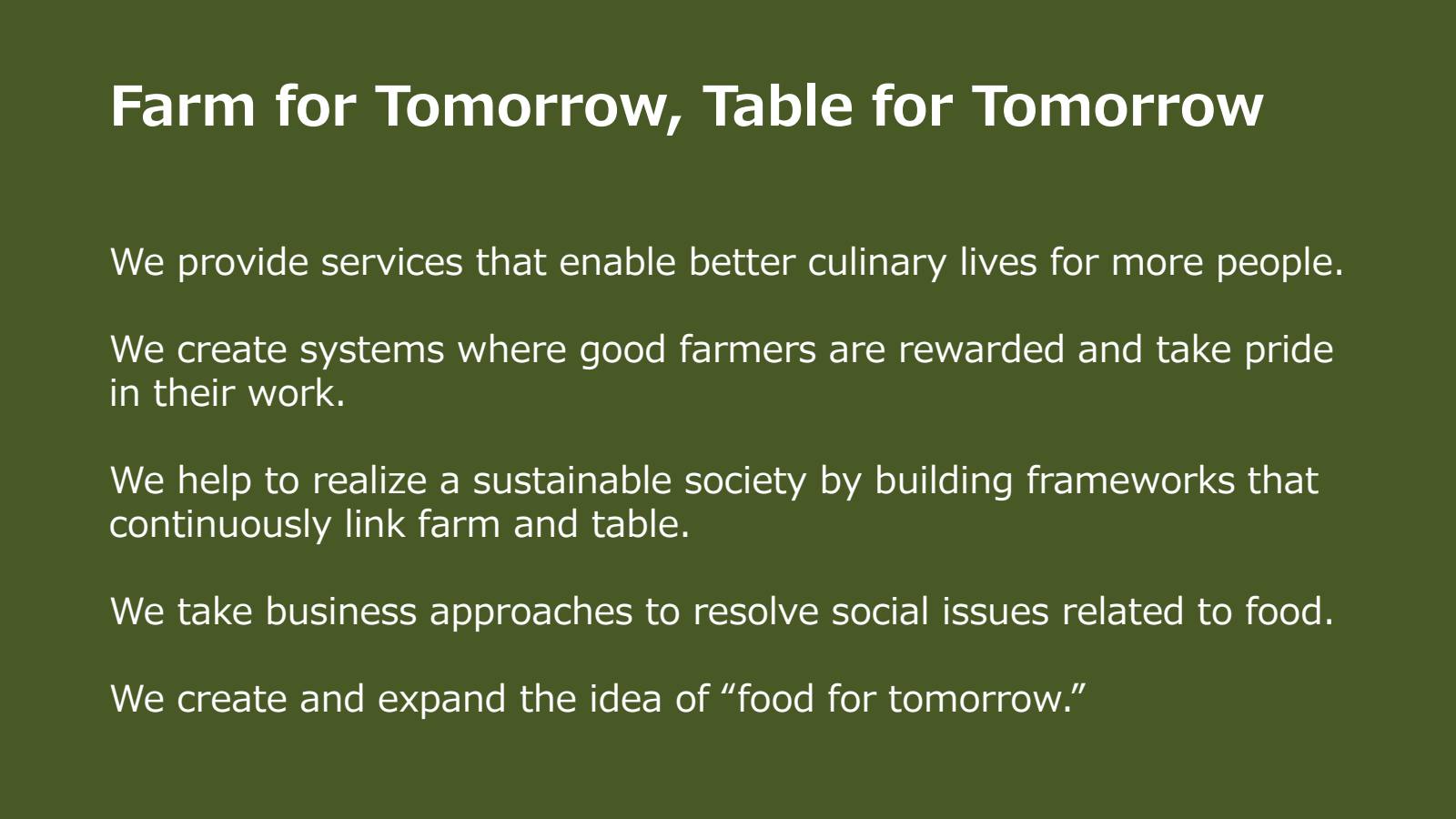 Farm for Tomorrow, Table for Tomorrow

We provide services that enable better culinary lives for more people.

We create systems where good farmers are rewarded and take pride in their work.

We help to realize a sustainable society by building frameworks that continuously link farm and table.

We take business approaches to resolve social issues related to food.

We create and expand the idea of “food for tomorrow.”